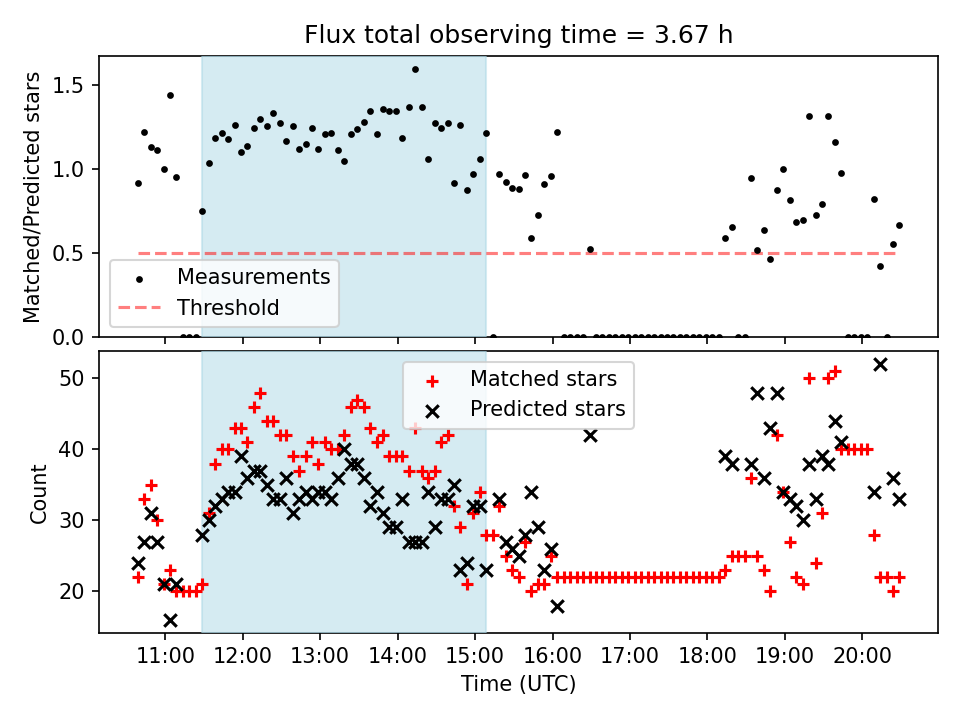 Flux total observing time = 3.67 h

Matched/Predicted stars

1.5
1.0
0.5
0.0

Measurements
Threshold

Count

50
40
30
20

Matched stars
Predicted stars

11:00 12:00 13:00 14:00 15:00 16:00 17:00 18:00 19:00 20:00

Time (UTC)